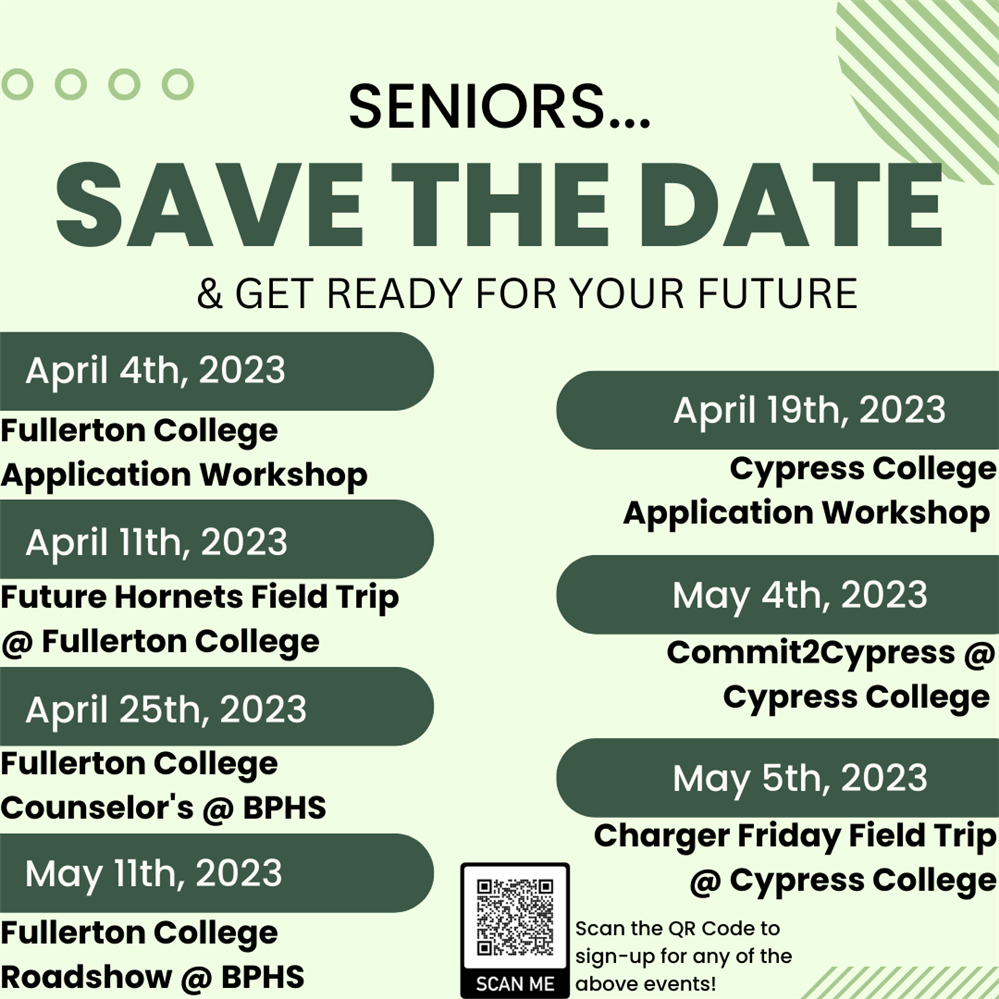 SENIORS...

SAVE THE DATE

& GET READY FOR YOUR FUTURE

April 4th, 2023

Fullerton College Application Workshop

April 11th, 2023

Future Hornets Field Trip @ Fullerton College

April 25th, 2023

Fullerton College Counselor's @ BPHS

May 11th, 2023

Fullerton College Roadshow @ BPHS

April 19th, 2023

Cypress College Application Workshop

May 4th, 2023

Commit2Cypress @ Cypress College

May 5th, 2023

Charger Friday Field Trip @ Cypress College

SCAN ME

Scan the QR Code to sign-up for any of the above events!